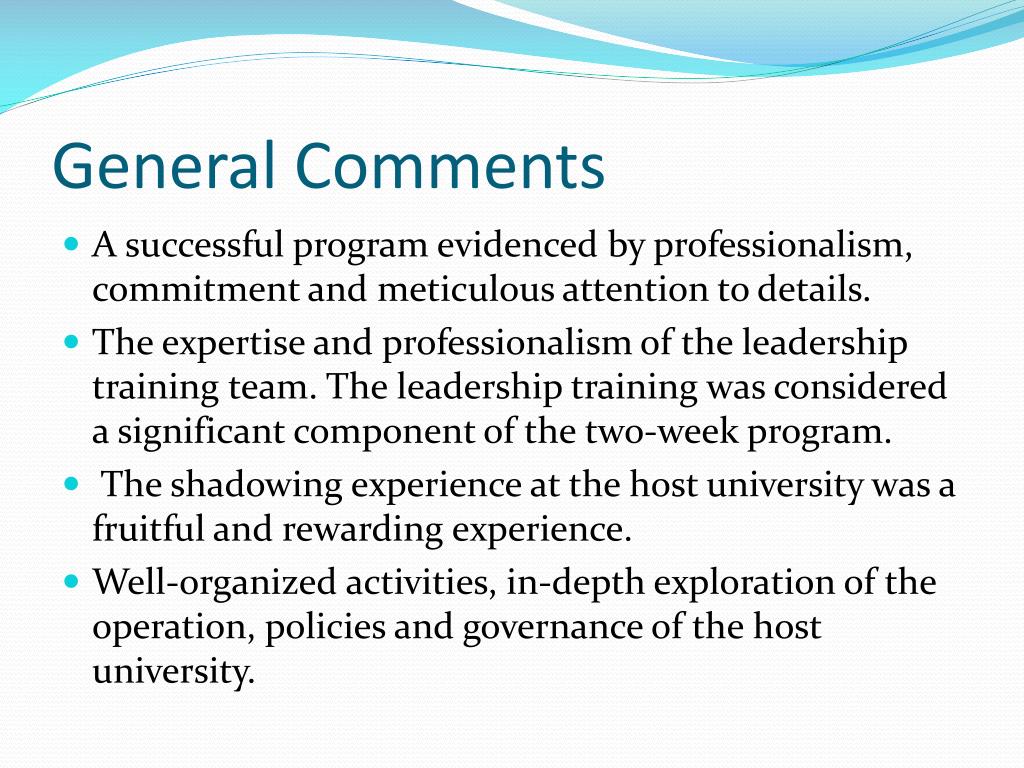 General Comments

- A successful program evidenced by professionalism, commitment and meticulous attention to details.
- The expertise and professionalism of the leadership training team. The leadership training was considered a significant component of the two-week program.
- The shadowing experience at the host university was a fruitful and rewarding experience.
- Well-organized activities, in-depth exploration of the operation, policies and governance of the host university.